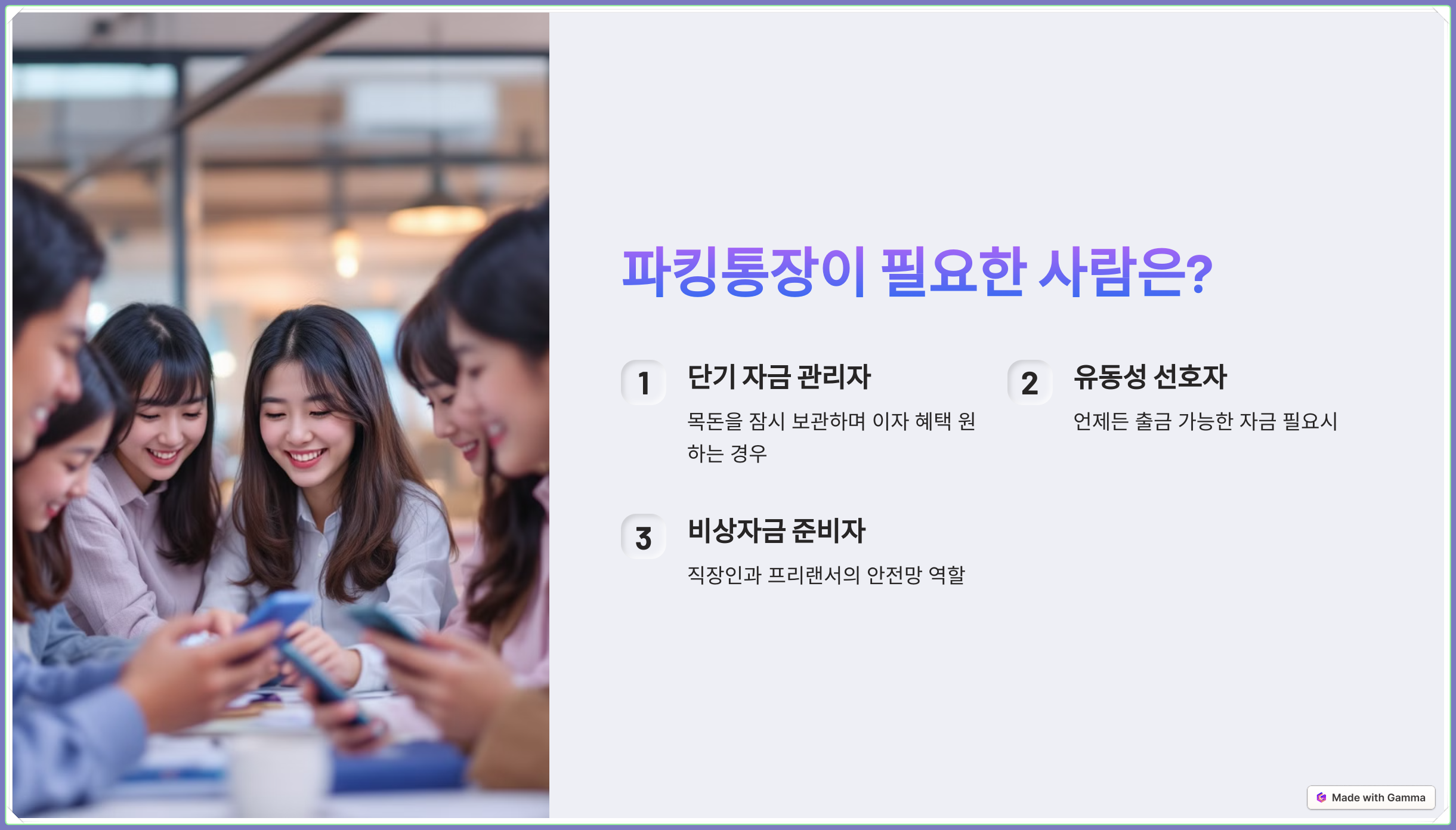 파킹통장이 필요한 사람은?

1

단기 자금 관리자

목돈을 잠시 보관하며 이자 혜택 원하는 경우

2

유동성 선호자

언제든 출금 가능한 자금 필요시

3

비상자금 준비자

직장인과 프리랜서의 안전망 역할

Made with Gamma